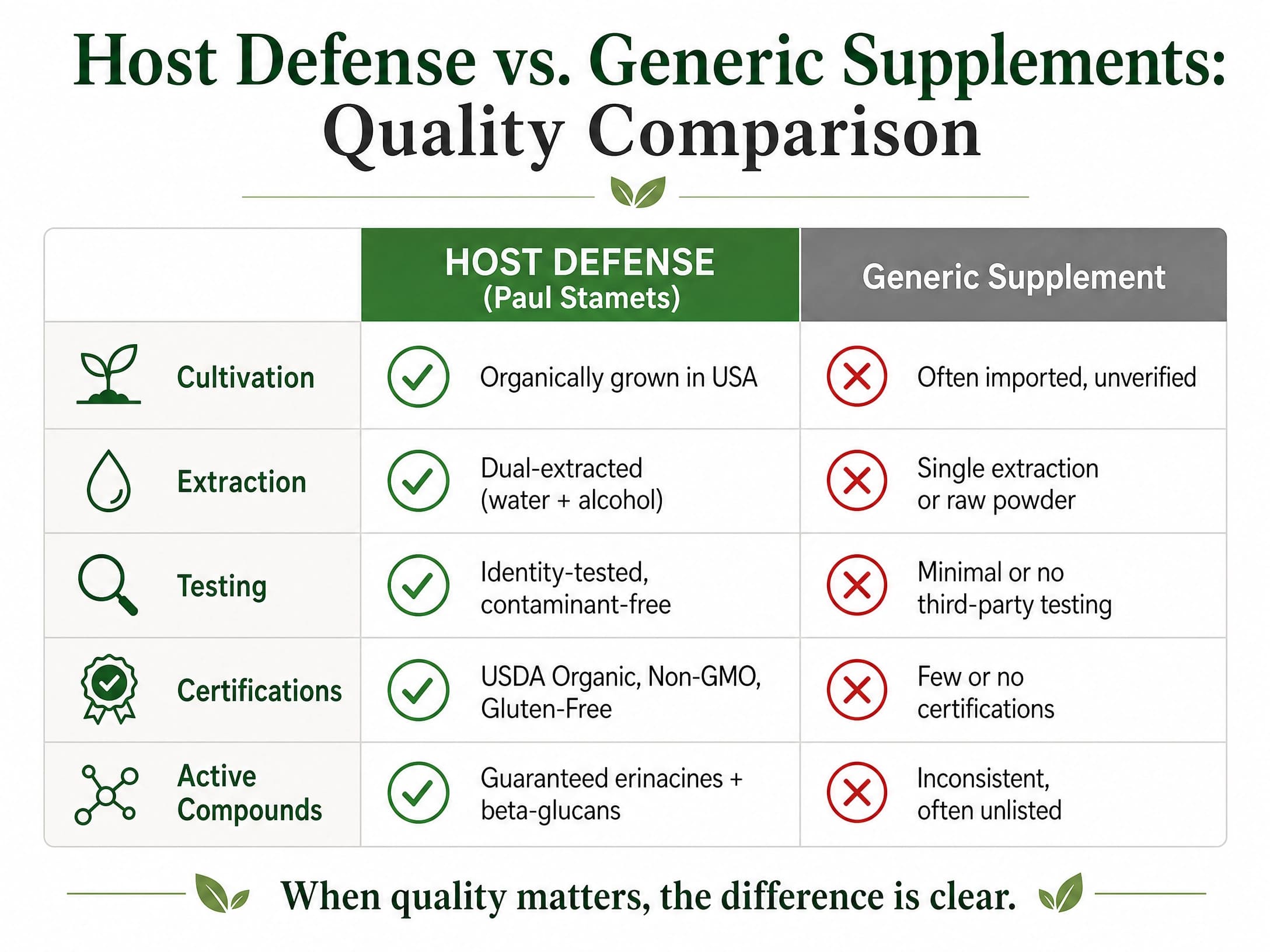 Host Defense vs. Generic Supplements: Quality Comparison

| | HOST DEFENSE (Paul Stamets) | Generic Supplement |
|---|---|---|
| Cultivation | Organically grown in USA | Often imported, unverified |
| Extraction | Dual-extracted (water + alcohol) | Single extraction or raw powder |
| Testing | Identity-tested, contaminant-free | Minimal or no third-party testing |
| Certifications | USDA Organic, Non-GMO, Gluten-Free | Few or no certifications |
| Active Compounds | Guaranteed erinacines + beta-glucans | Inconsistent, often unlisted |

When quality matters, the difference is clear.